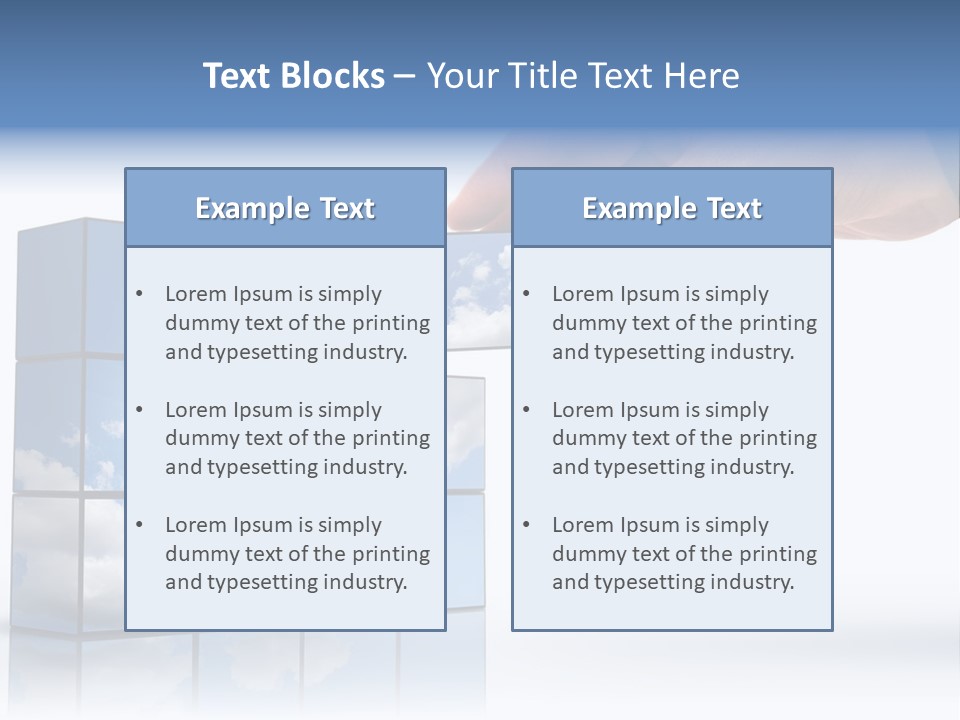 Text Blocks – Your Title Text Here

Example Text

• Lorem Ipsum is simply dummy text of the printing and typesetting industry.

• Lorem Ipsum is simply dummy text of the printing and typesetting industry.

• Lorem Ipsum is simply dummy text of the printing and typesetting industry.

Example Text

• Lorem Ipsum is simply dummy text of the printing and typesetting industry.

• Lorem Ipsum is simply dummy text of the printing and typesetting industry.

• Lorem Ipsum is simply dummy text of the printing and typesetting industry.